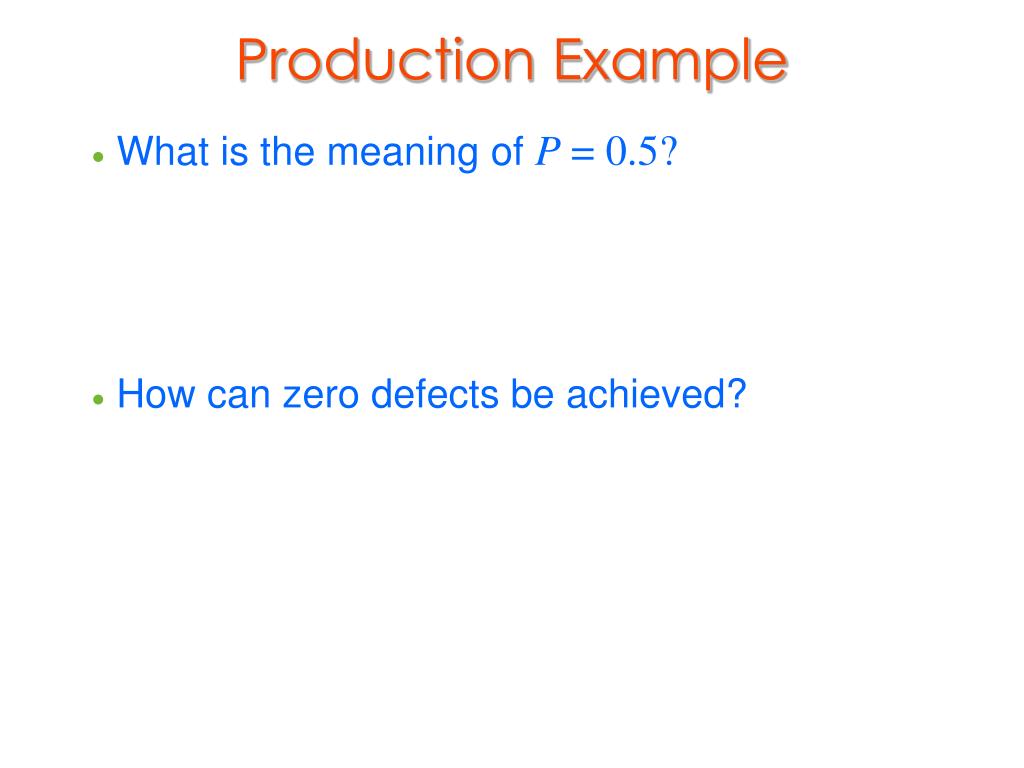 Production Example

• What is the meaning of $P = 0.5$?

• How can zero defects be achieved?